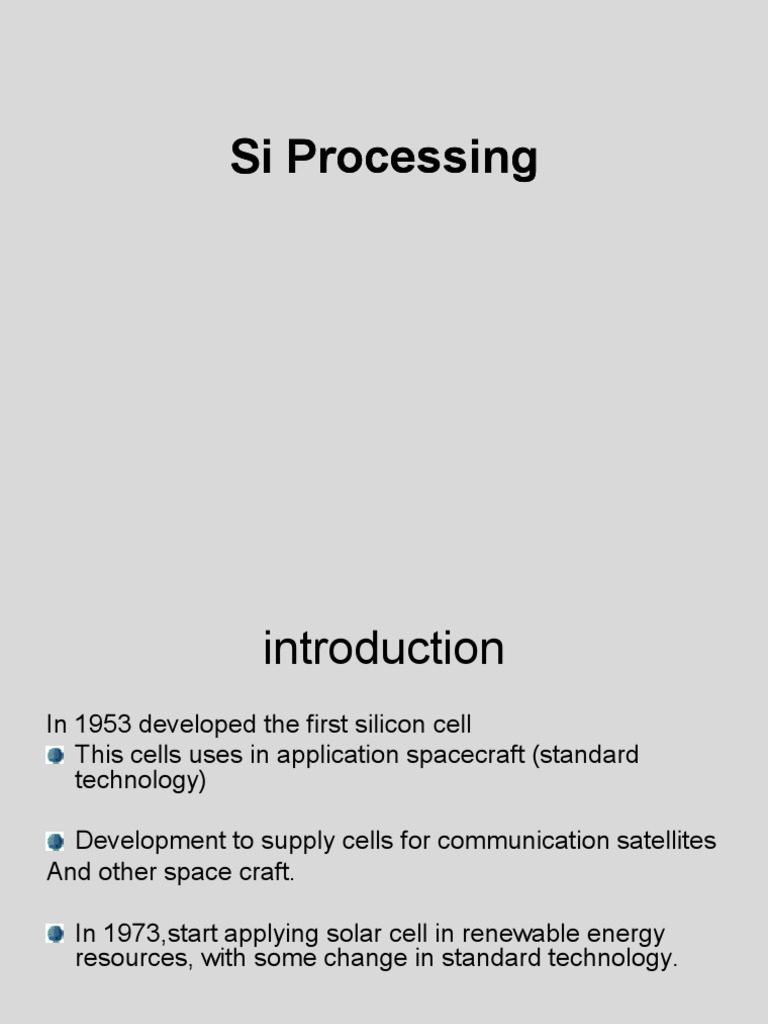 Si Processing

introduction

In 1953 developed the first silicon cell

This cells uses in application spacecraft (standard technology)

Development to supply cells for communication satellites
And other space craft.

In 1973,start applying solar cell in renewable energy resources, with some change in standard technology.